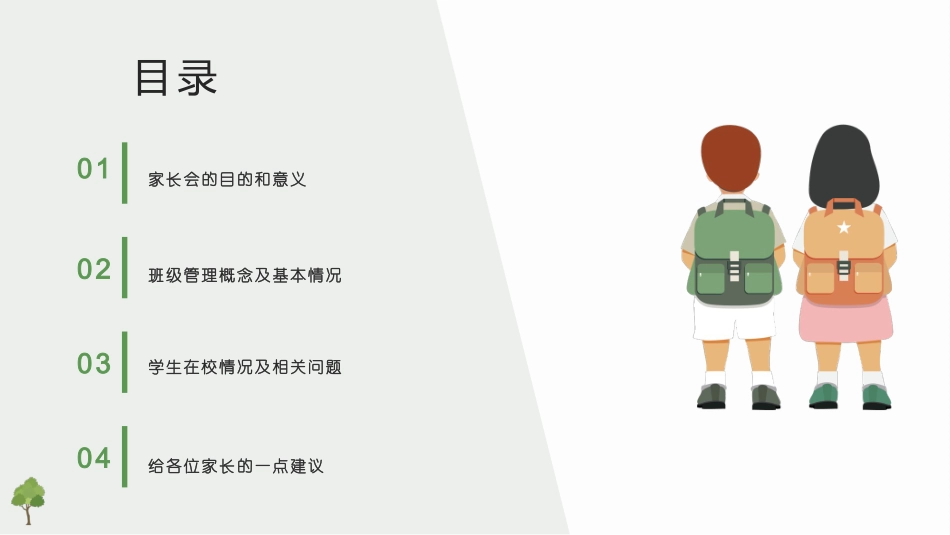 目录

01
家长会的目的和意义

02
班级管理概念及基本情况

03
学生在校情况及相关问题

04
给各位家长的一点建议